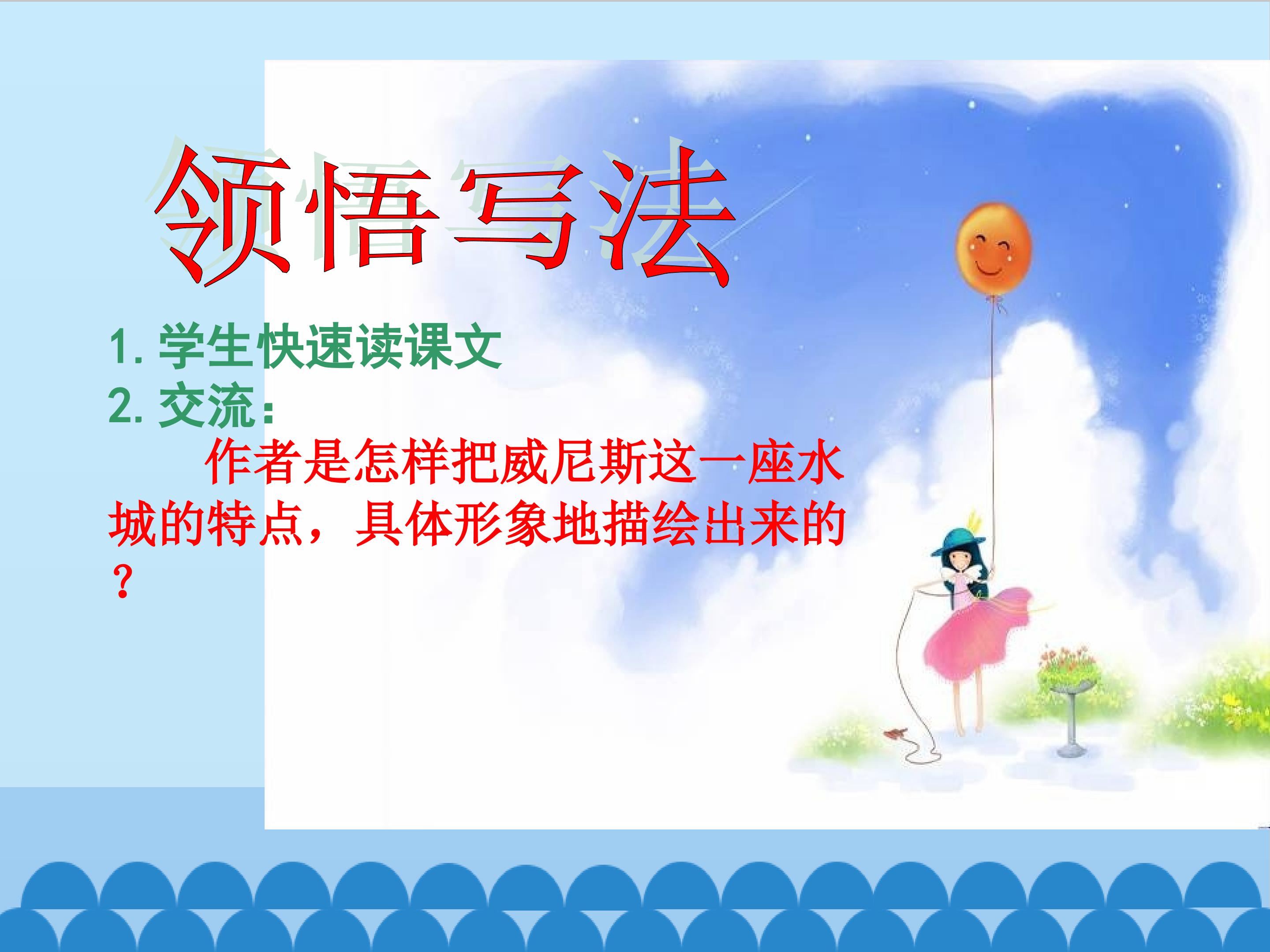 领悟写法

1. 学生快速读课文
2. 交流：
作者是怎样把威尼斯这一座水城的特点，具体形象地描绘出来的？